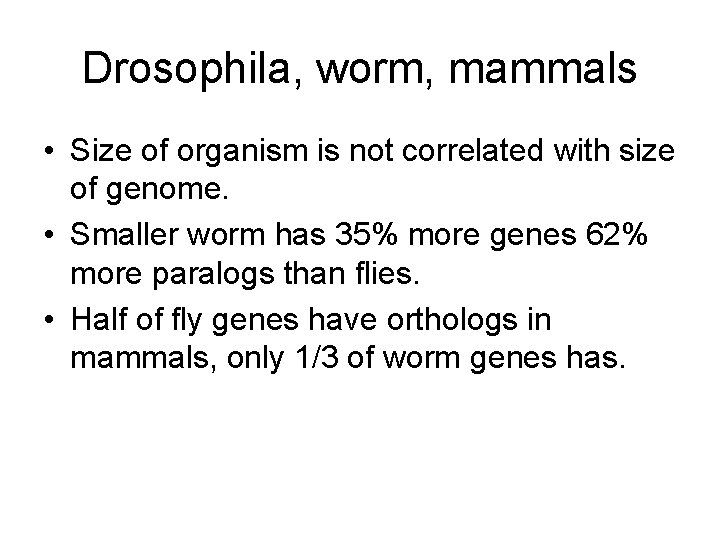 Drosophila, worm, mammals

• Size of organism is not correlated with size of genome.

• Smaller worm has 35% more genes 62% more paralogs than flies.

• Half of fly genes have orthologs in mammals, only 1/3 of worm genes has.